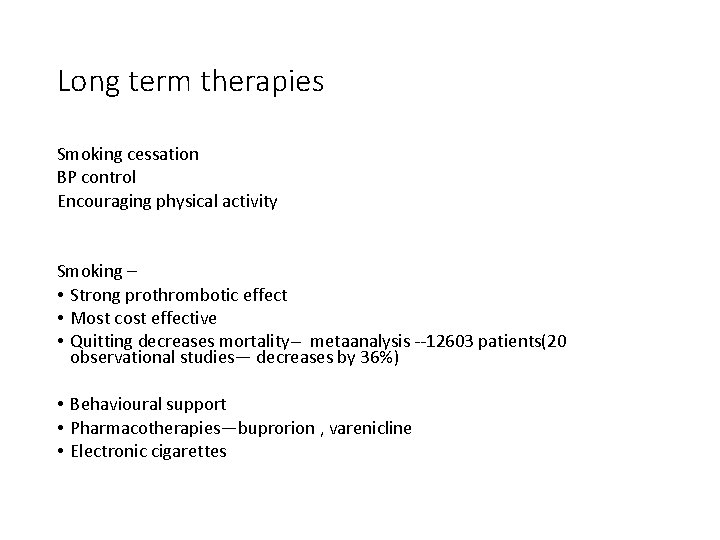 Long term therapies

Smoking cessation
BP control
Encouraging physical activity

Smoking –
• Strong prothrombotic effect
• Most cost effective
• Quitting decreases mortality– metaanalysis --12603 patients(20 observational studies— decreases by 36%)

• Behavioural support
• Pharmacotherapies—buprorion , varenicline
• Electronic cigarettes